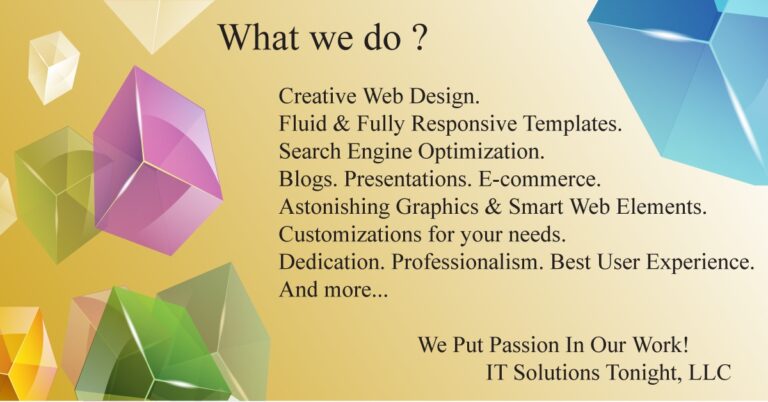 What we do ?

Creative Web Design.
Fluid & Fully Responsive Templates.
Search Engine Optimization.
Blogs. Presentations. E-commerce.
Astonishing Graphics & Smart Web Elements.
Customizations for your needs.
Dedication. Professionalism. Best User Experience.
And more...

We Put Passion In Our Work!
IT Solutions Tonight, LLC